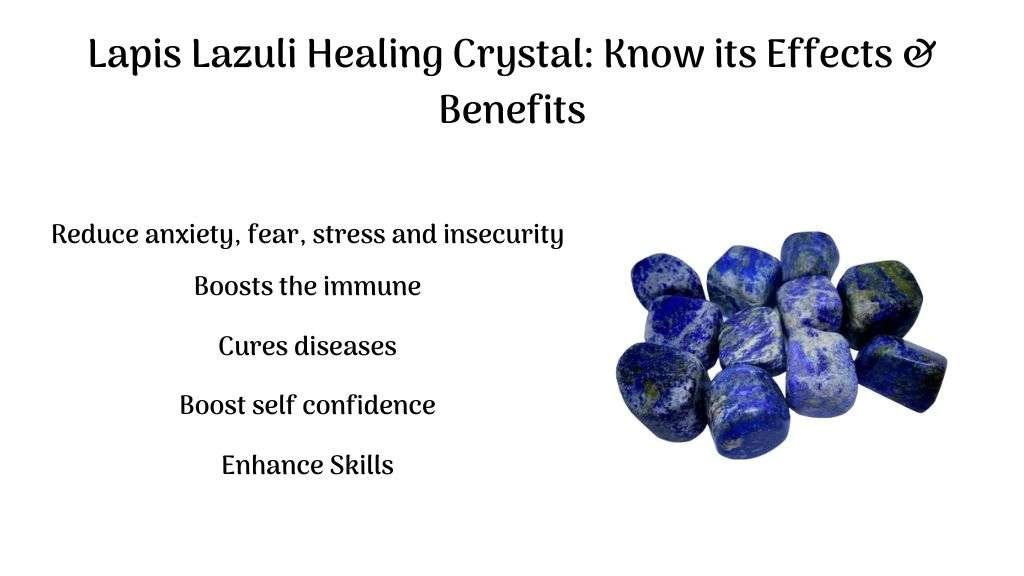 Lapis Lazuli Healing Crystal: Know its Effects & Benefits

Reduce anxiety, fear, stress and insecurity

Boosts the immune

Cures diseases

Boost self confidence

Enhance Skills